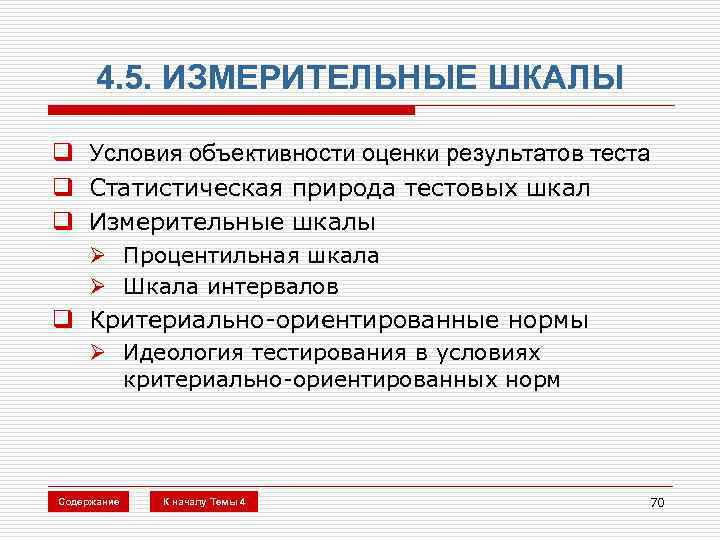 4.5. ИЗМЕРИТЕЛЬНЫЕ ШКАЛЫ

Условия объективности оценки результатов теста

Статистическая природа тестовых шкал

Измерительные шкалы

Процентильная шкала

Шкала интервалов

Критериально-ориентированные нормы

Идеология тестирования в условиях критериально-ориентированных норм

Содержание

К началу Темы 4

70